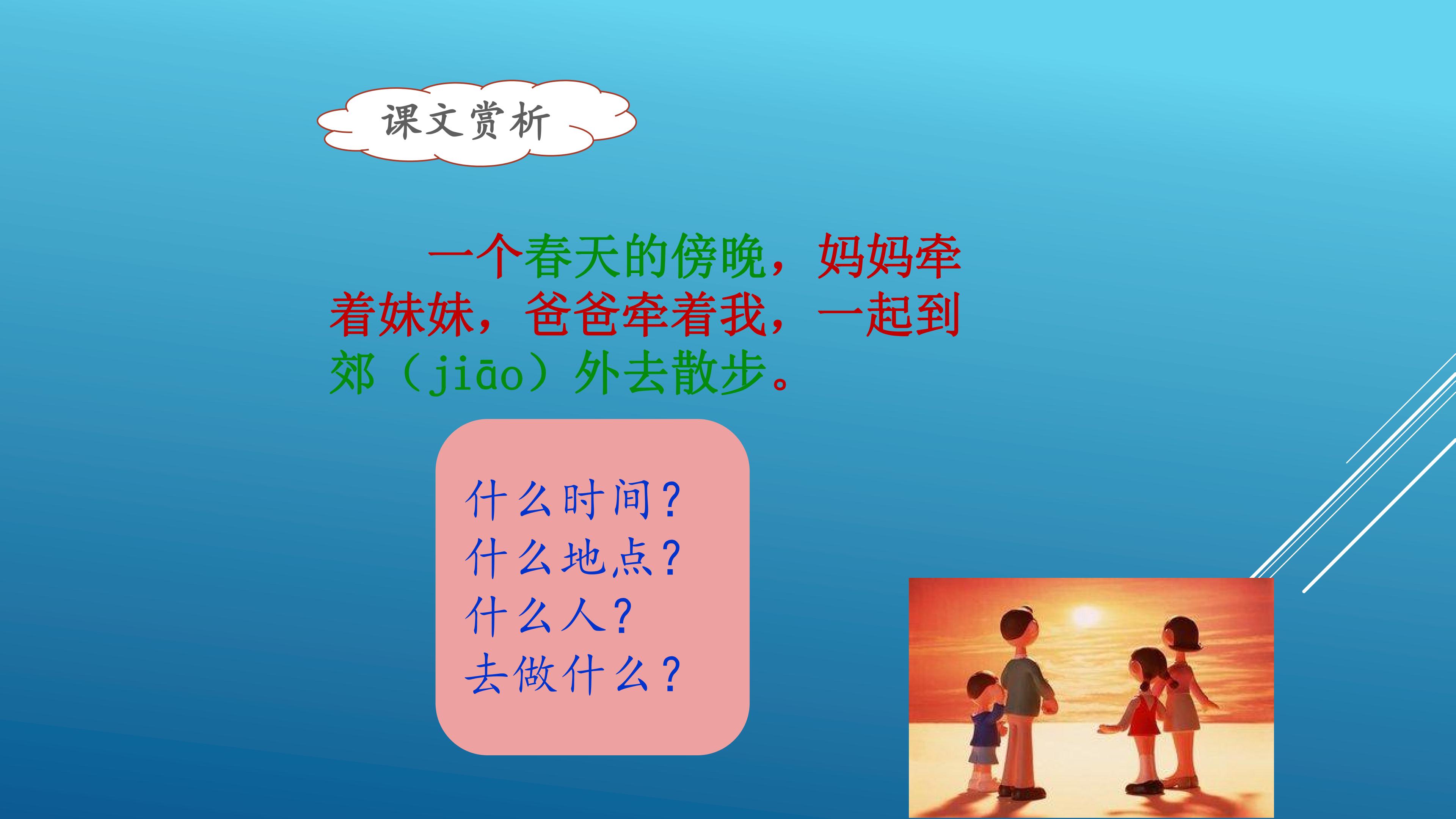 课文赏析

一个春天的傍晚，妈妈牵着妹妹，爸爸牵着我，一起到郊（jiāo）外去散步。

什么时间？
什么地点？
什么人？
去做什么？